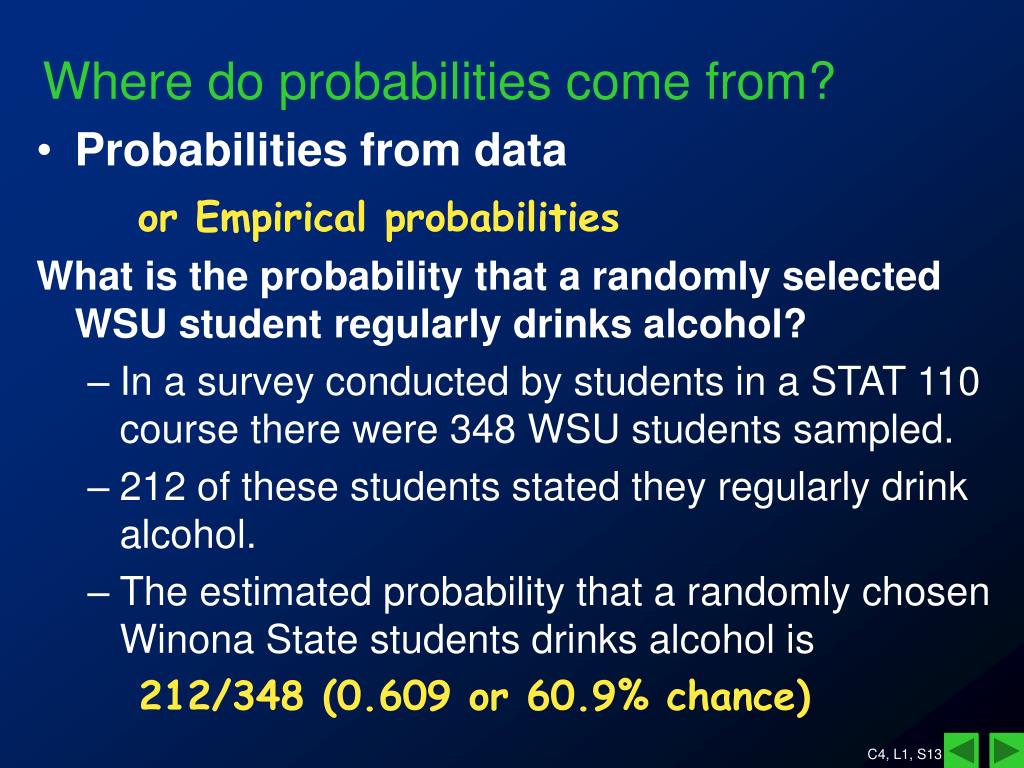 Where do probabilities come from?

• Probabilities from data

or Empirical probabilities

What is the probability that a randomly selected WSU student regularly drinks alcohol?

– In a survey conducted by students in a STAT 110 course there were 348 WSU students sampled.

– 212 of these students stated they regularly drink alcohol.

– The estimated probability that a randomly chosen Winona State students drinks alcohol is

212/348 (0.609 or 60.9% chance)

C4, L1, S13